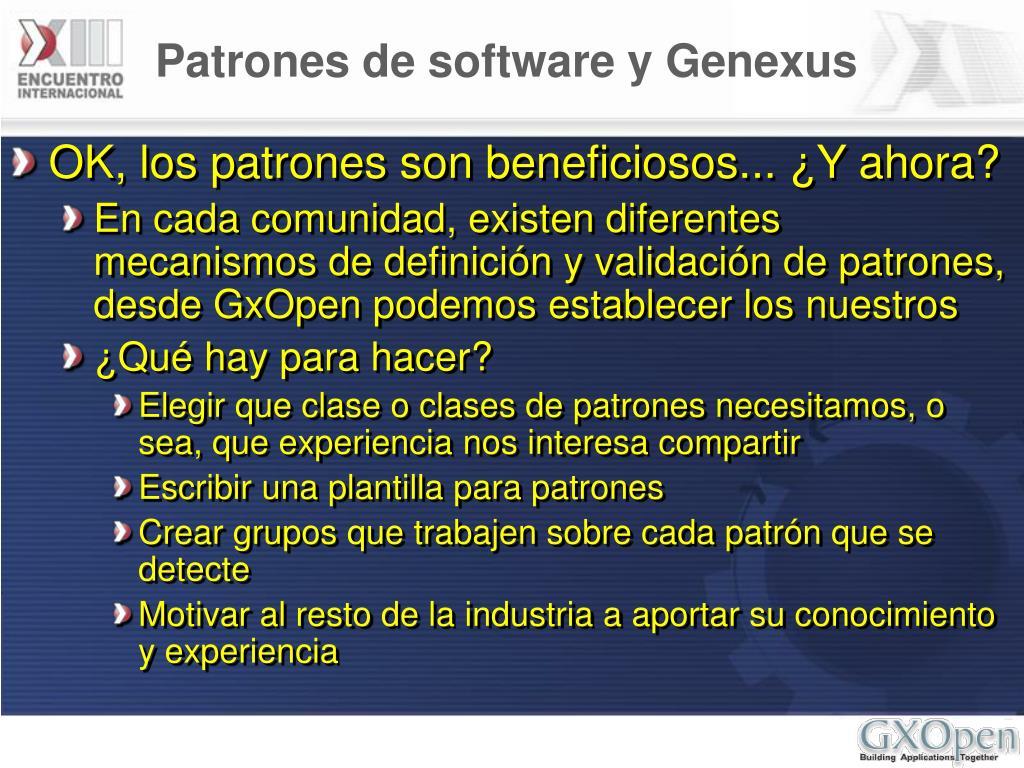 XIII
ENCUENTRO
INTERNACIONAL

Patrones de software y Genexus

OK, los patrones son beneficiosos... ¿Y ahora?

En cada comunidad, existen diferentes mecanismos de definición y validación de patrones, desde GxOpen podemos establecer los nuestros

¿Qué hay para hacer?

Elegir que clase o clases de patrones necesitamos, o sea, que experiencia nos interesa compartir

Escribir una plantilla para patrones

Crear grupos que trabajen sobre cada patrón que se detecte

Motivar al resto de la industria a aportar su conocimiento y experiencia

GXOpen
Building Applications Together